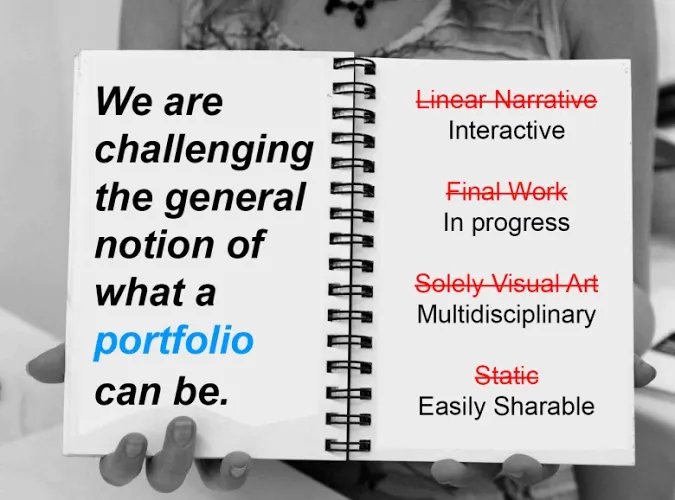 We are challenging the general notion of what a portfolio can be.

Linear Narrative
Interactive

Final Work
In progress

Solely Visual Art
Multidisciplinary

Static
Easily Sharable